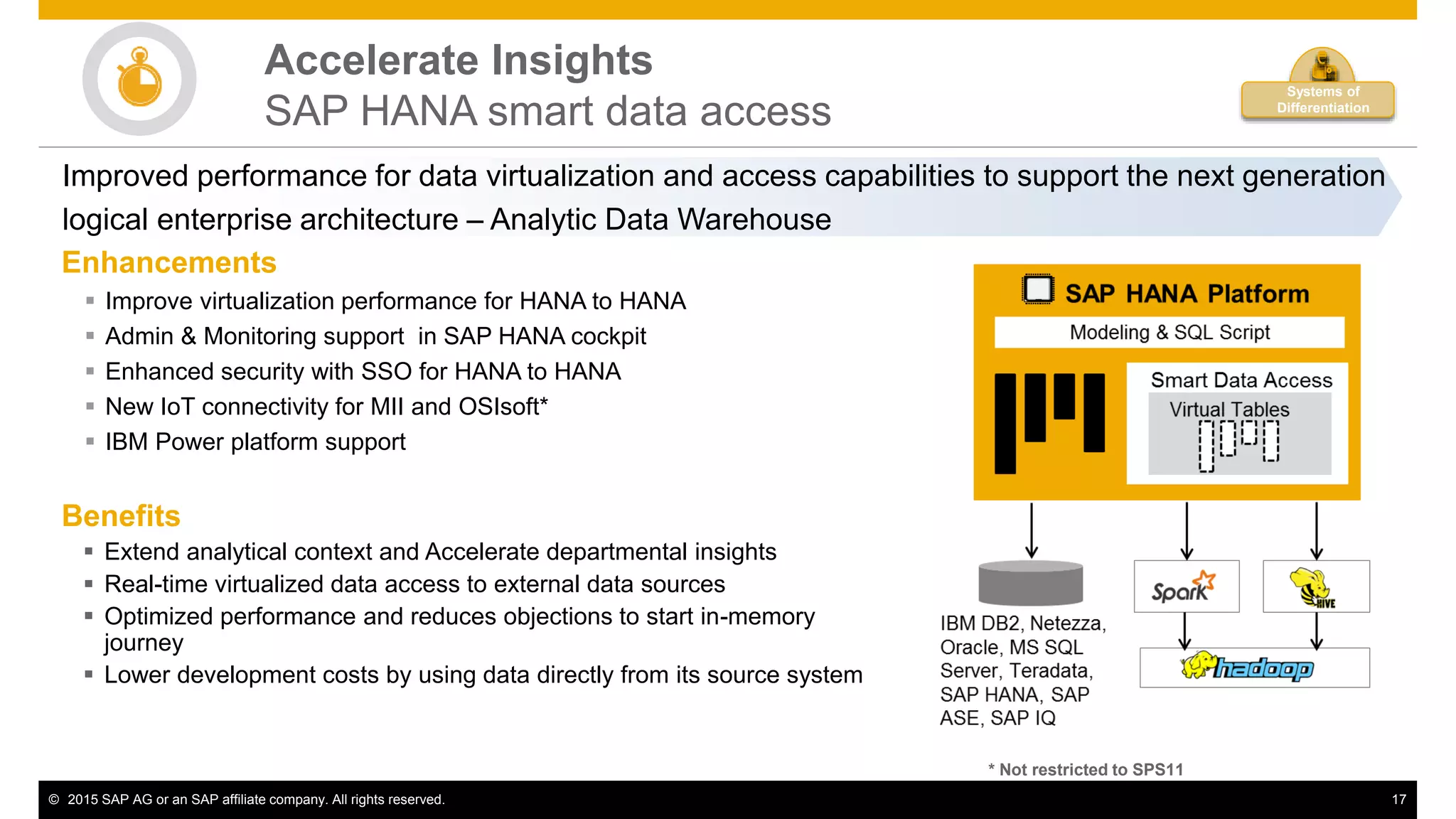 Accelerate Insights
SAP HANA smart data access

Systems of Differentiation

Improved performance for data virtualization and access capabilities to support the next generation logical enterprise architecture – Analytic Data Warehouse

Enhancements
▪ Improve virtualization performance for HANA to HANA
▪ Admin & Monitoring support in SAP HANA cockpit
▪ Enhanced security with SSO for HANA to HANA
▪ New IoT connectivity for MII and OSIsoft*
▪ IBM Power platform support

Benefits
▪ Extend analytical context and Accelerate departmental insights
▪ Real-time virtualized data access to external data sources
▪ Optimized performance and reduces objections to start in-memory journey
▪ Lower development costs by using data directly from its source system

SAP HANA Platform
Modeling & SQL Script
Smart Data Access
Virtual Tables

IBM DB2, Netezza, Oracle, MS SQL Server, Teradata, SAP HANA, SAP ASE, SAP IQ

Spark
HIVE
hadoop

* Not restricted to SPS11

© 2015 SAP AG or an SAP affiliate company. All rights reserved.
17